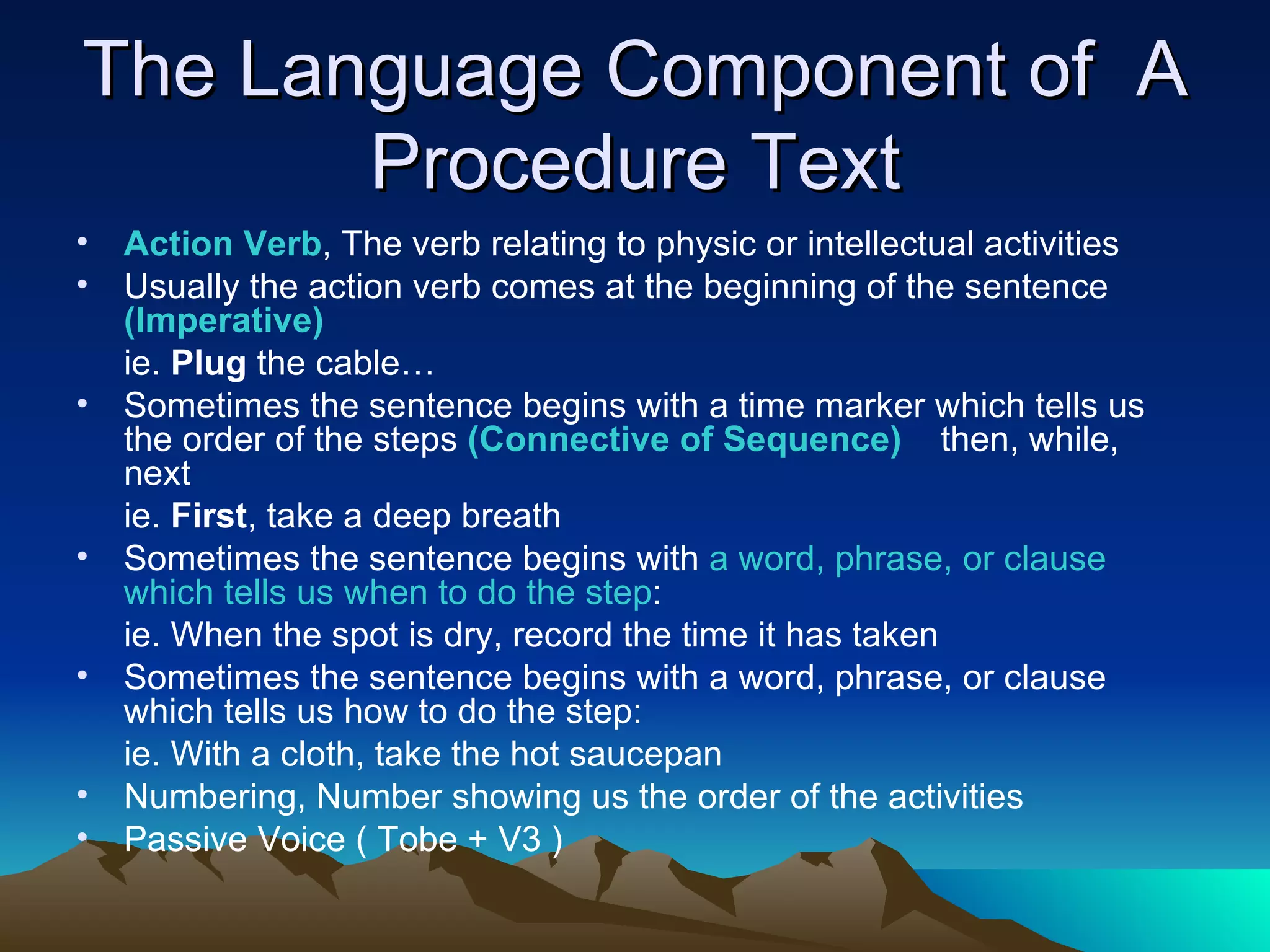 The Language Component of A Procedure Text

• Action Verb, The verb relating to physic or intellectual activities
• Usually the action verb comes at the beginning of the sentence (Imperative)
ie. Plug the cable…
• Sometimes the sentence begins with a time marker which tells us the order of the steps (Connective of Sequence) then, while, next
ie. First, take a deep breath
• Sometimes the sentence begins with a word, phrase, or clause which tells us when to do the step:
ie. When the spot is dry, record the time it has taken
• Sometimes the sentence begins with a word, phrase, or clause which tells us how to do the step:
ie. With a cloth, take the hot saucepan
• Numbering, Number showing us the order of the activities
• Passive Voice ( Tobe + V3 )